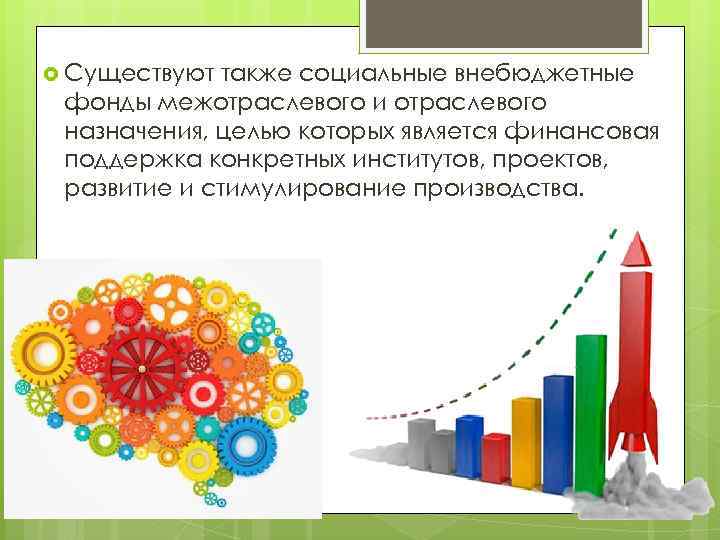 Существуют также социальные внебюджетные фонды межотраслевого и отраслевого назначения, целью которых является финансовая поддержка конкретных институтов, проектов, развитие и стимулирование производства.